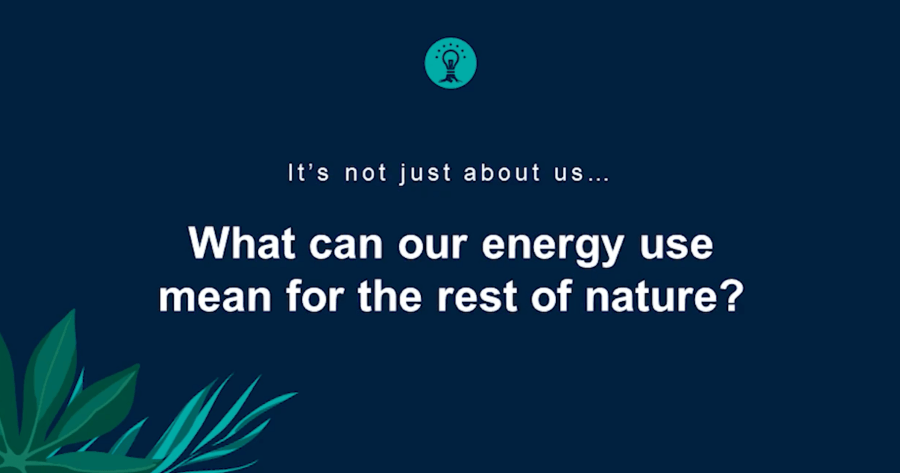 It's not just about us...

What can our energy use mean for the rest of nature?